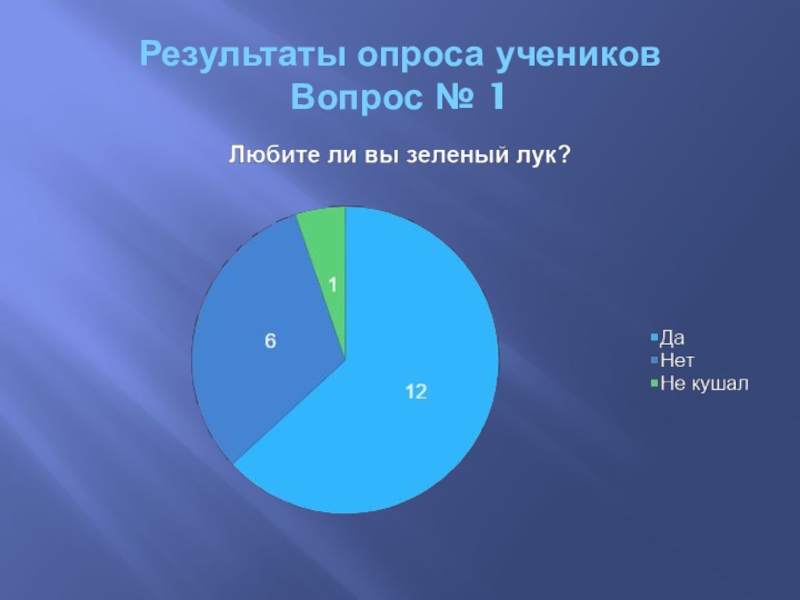 Результаты опроса учеников
Вопрос № 1

Любите ли вы зеленый лук?

1
6
12

Да
Нет
Не кушал